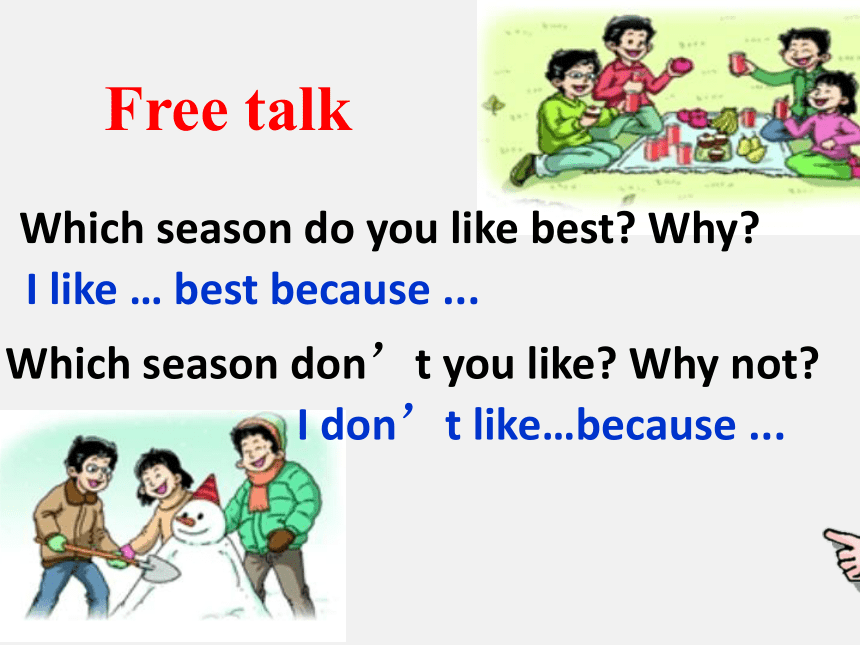 Free talk

Which season do you like best? Why?

I like … best because ...

Which season don’t you like? Why not?

I don’t like…because ...